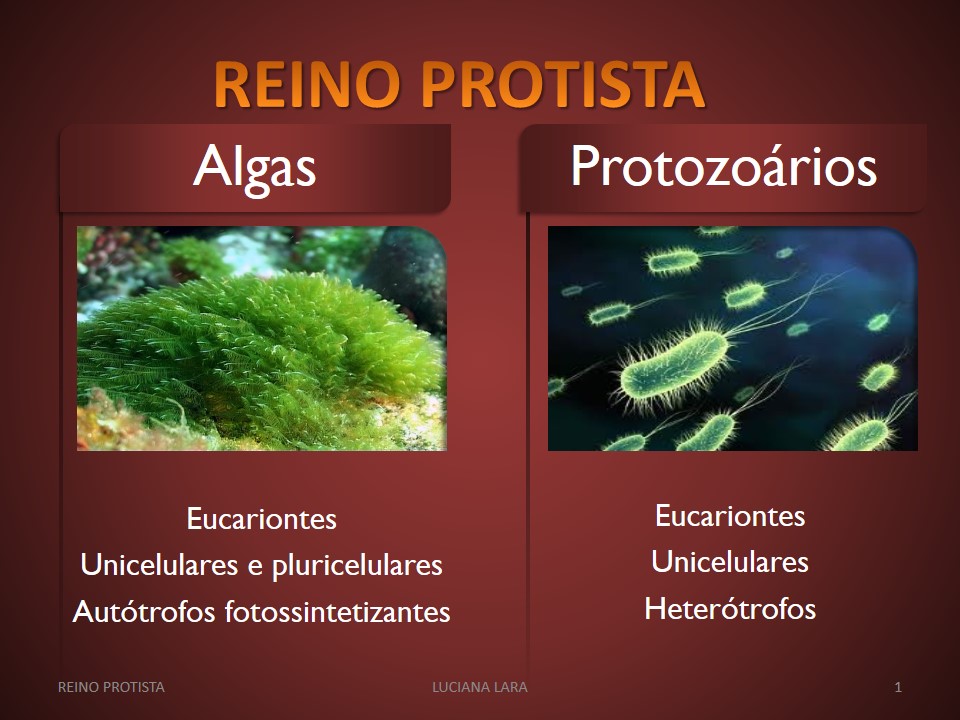 REINO PROTISTA

Algas

Eucariontes
Unicelulares e pluricelulares
Autótrofos fotossintetizantes

Protozoários

Eucariontes
Unicelulares
Heterótrofos

REINO PROTISTA LUCIANA LARA 1